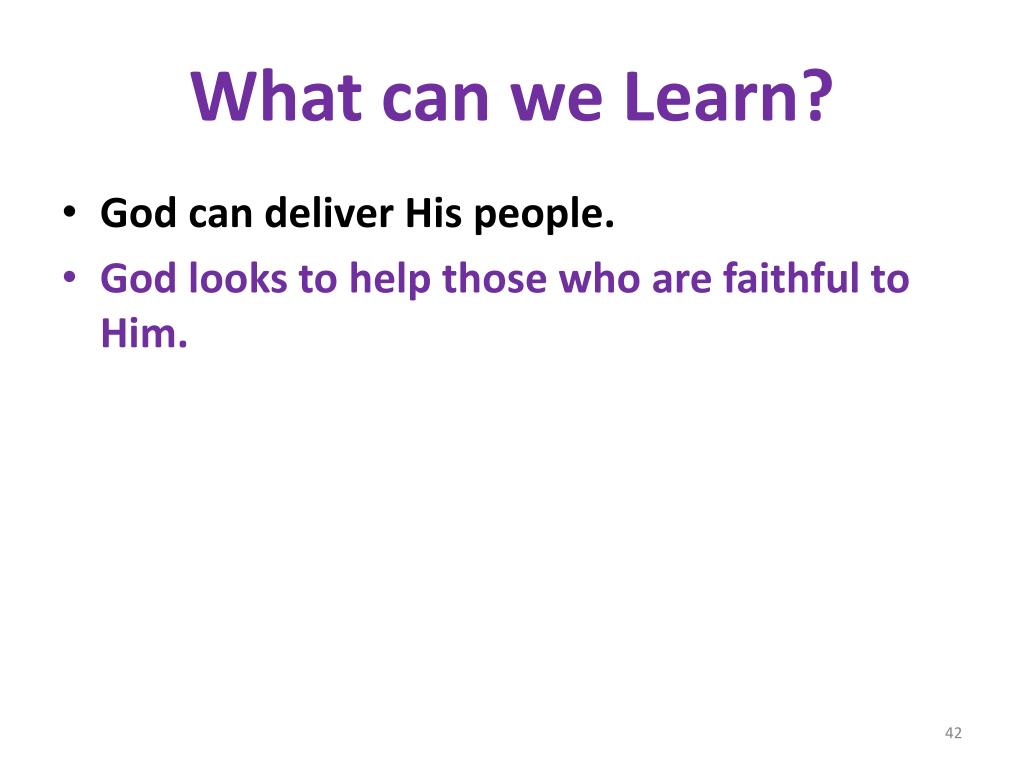 What can we Learn?

• God can deliver His people.
• God looks to help those who are faithful to Him.

42